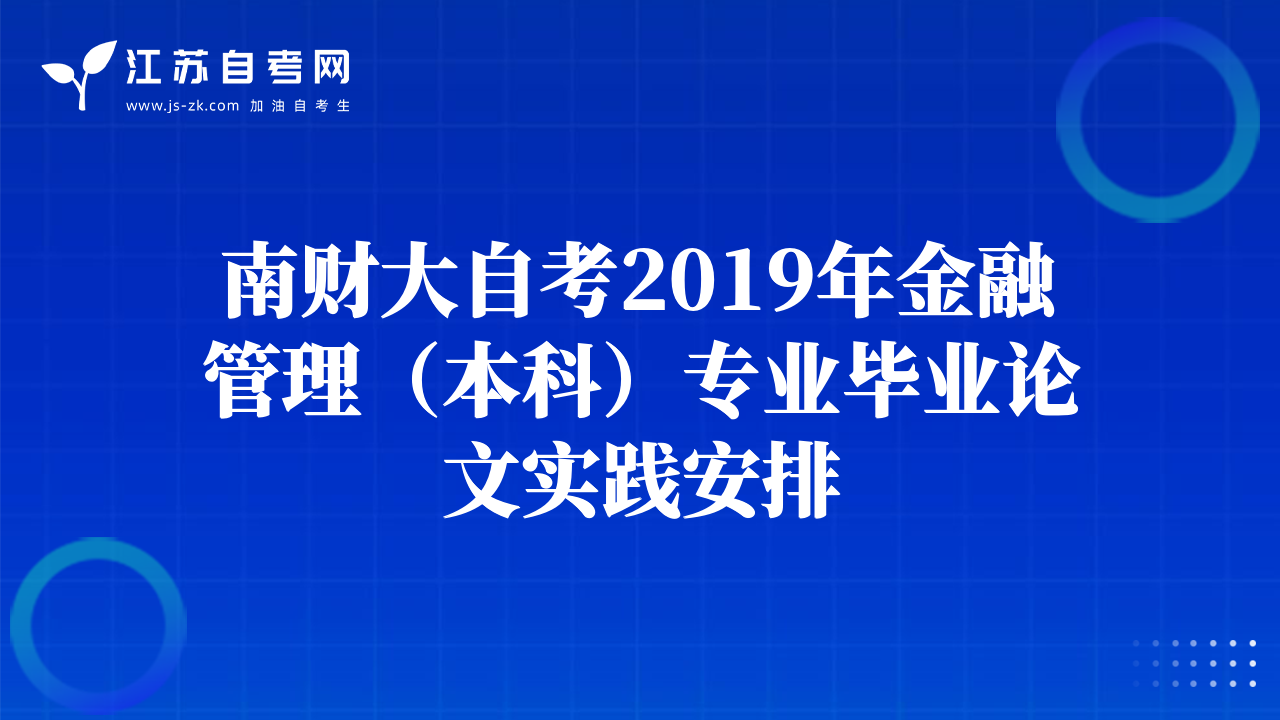 江苏自考网
www.js-zk.com 加油自考生

南财大自考2019年金融管理（本科）专业毕业论文实践安排